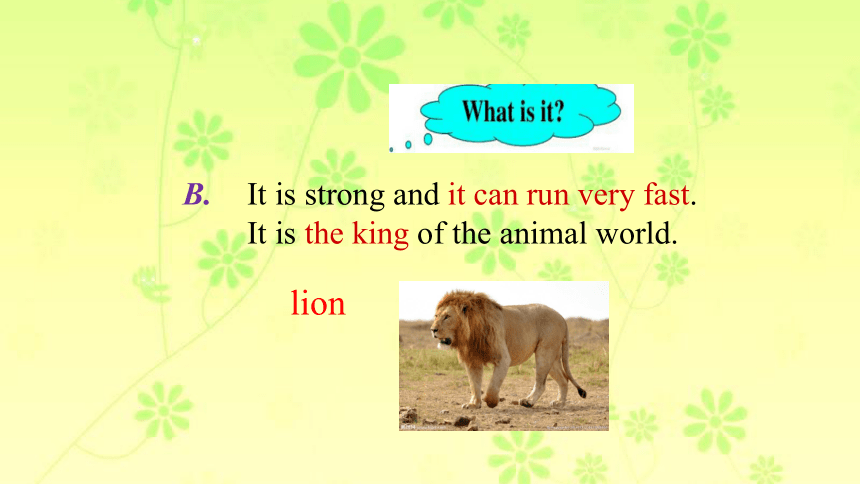 What is it?

B. It is strong and it can run very fast.
It is the king of the animal world.

lion